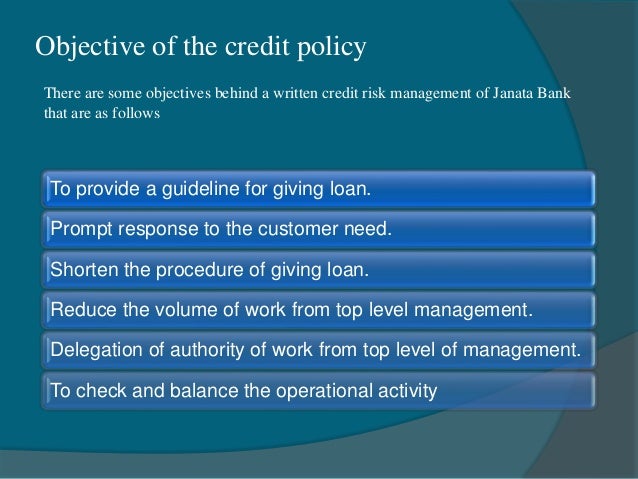 Objective of the credit policy

There are some objectives behind a written credit risk management of Janata Bank that are as follows

To provide a guideline for giving loan.

Prompt response to the customer need.

Shorten the procedure of giving loan.

Reduce the volume of work from top level management.

Delegation of authority of work from top level of management.

To check and balance the operational activity